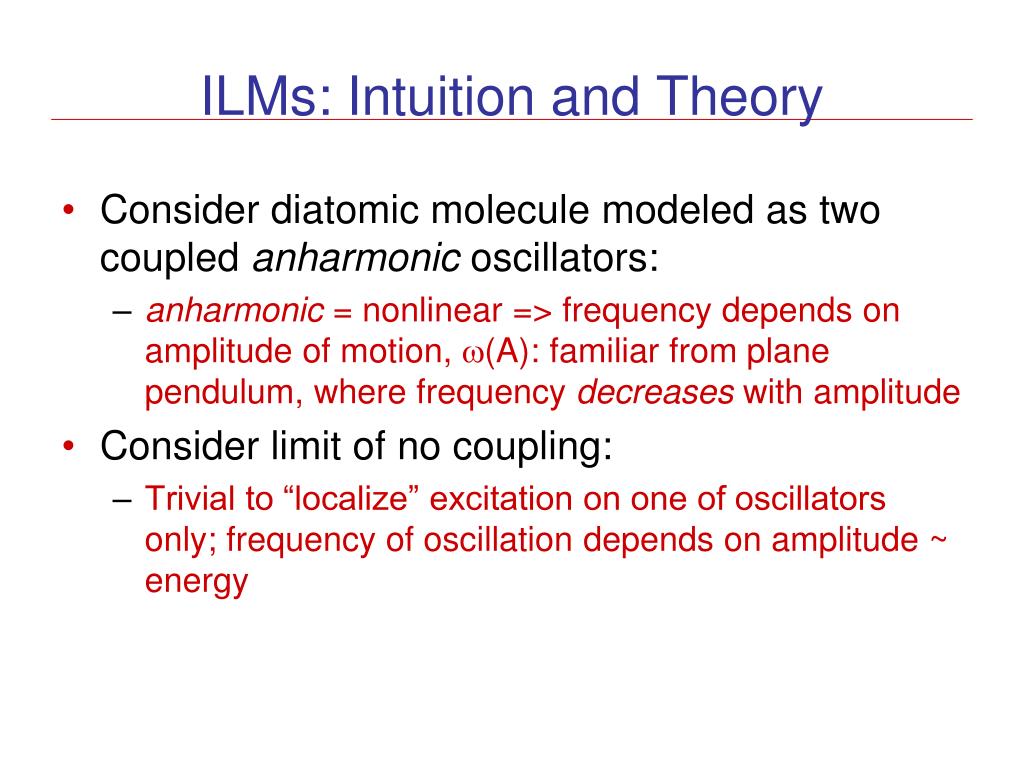 ILMs: Intuition and Theory

• Consider diatomic molecule modeled as two coupled anharmonic oscillators:

– anharmonic = nonlinear => frequency depends on amplitude of motion, $\omega$(A): familiar from plane pendulum, where frequency decreases with amplitude

• Consider limit of no coupling:

– Trivial to “localize” excitation on one of oscillators only; frequency of oscillation depends on amplitude ~ energy